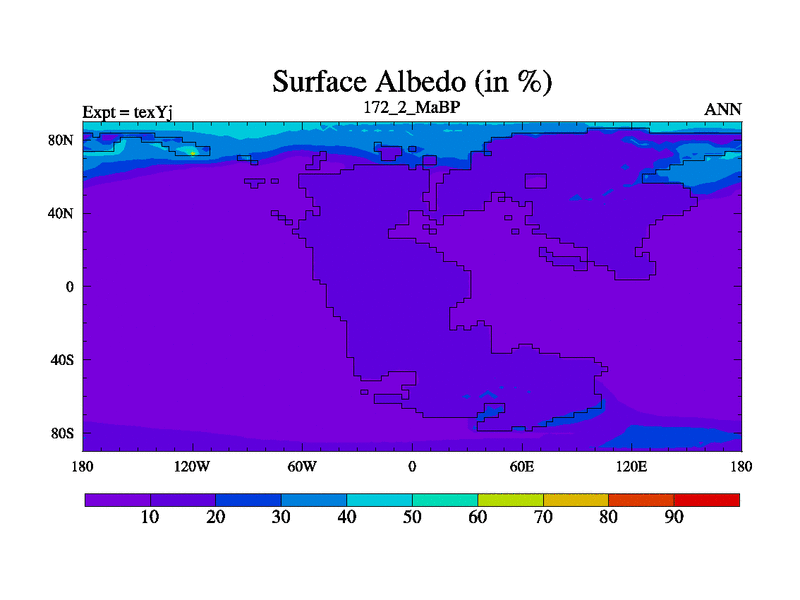 Surface Albedo (in %)

Expt = texYj

172_2_MaBP

ANN

80N
40N
0
40S
80S

180
120W
60W
0
60E
120E
180

10
20
30
40
50
60
70
80
90